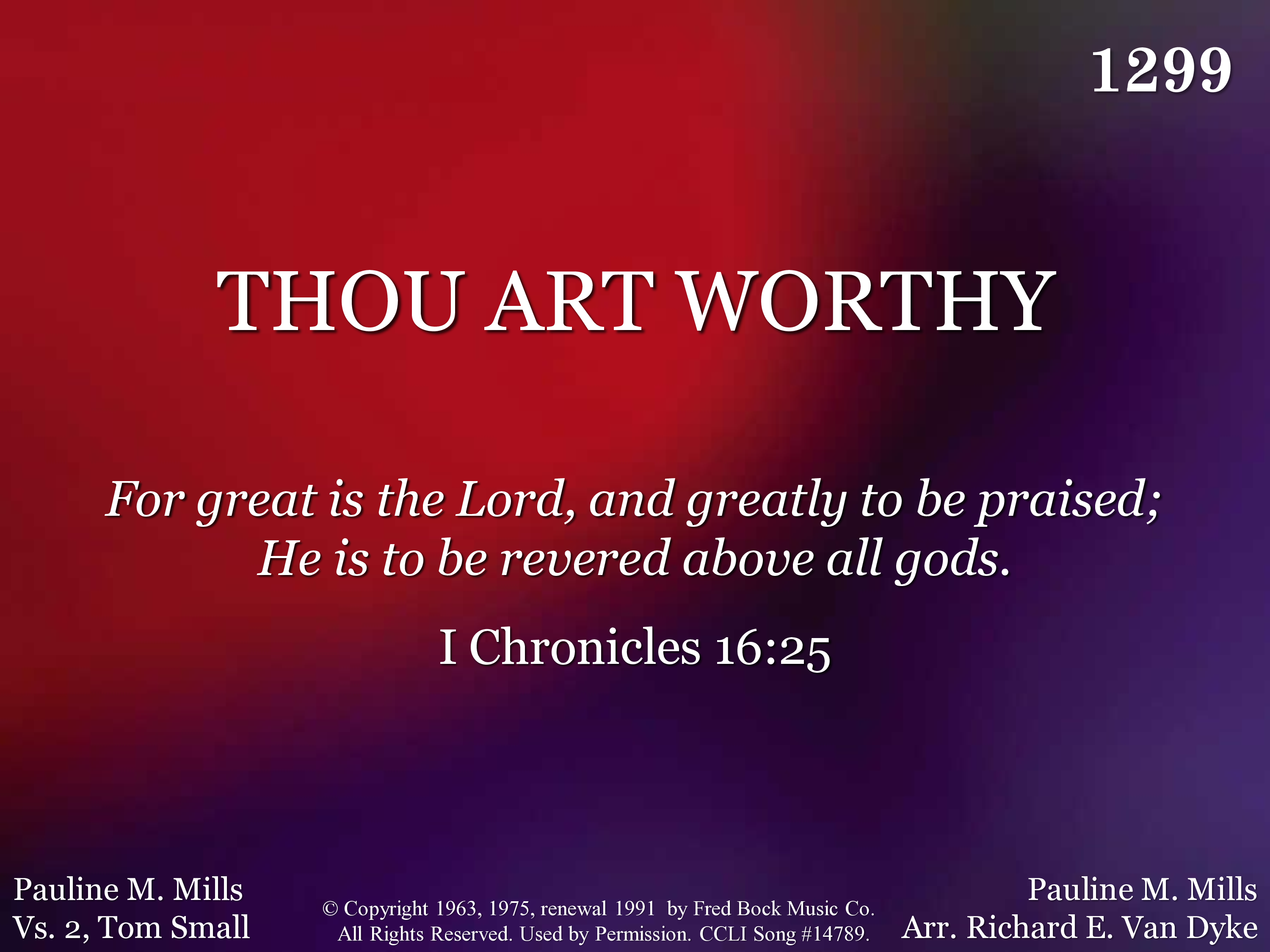 1299

THOU ART WORTHY

For great is the Lord, and greatly to be praised; He is to be revered above all gods.

I Chronicles 16:25

Pauline M. Mills
Vs. 2, Tom Small

© Copyright 1963, 1975, renewal 1991 by Fred Bock Music Co.
All Rights Reserved. Used by Permission. CCLI Song #14789.

Pauline M. Mills
Arr. Richard E. Van Dyke